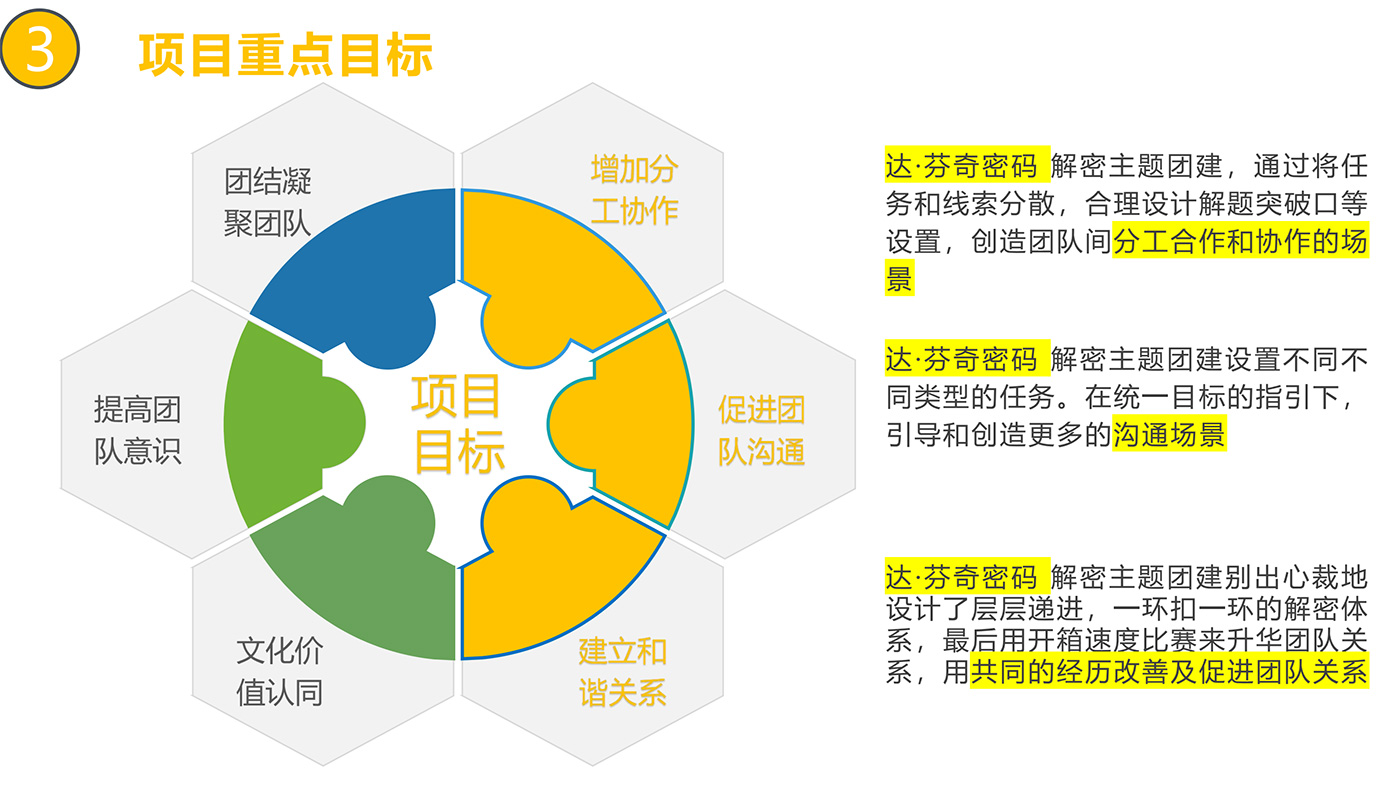 3 项目重点目标

团结凝聚团队

增加分工协作

提高团队意识

项目目标

促进团队沟通

文化价值认同

建立和谐关系

达·芬奇密码 解密主题团建，通过将任务和线索分散，合理设计解题突破口等设置，创造团队间分工合作和协作的场景

达·芬奇密码 解密主题团建设置不同不同类型的任务。在统一目标的指引下，引导和创造更多的沟通场景

达·芬奇密码 解密主题团建别出心裁地设计了层层递进，一环扣一环的解密体系，最后用开箱速度比赛来升华团队关系，用共同的经历改善及促进团队关系